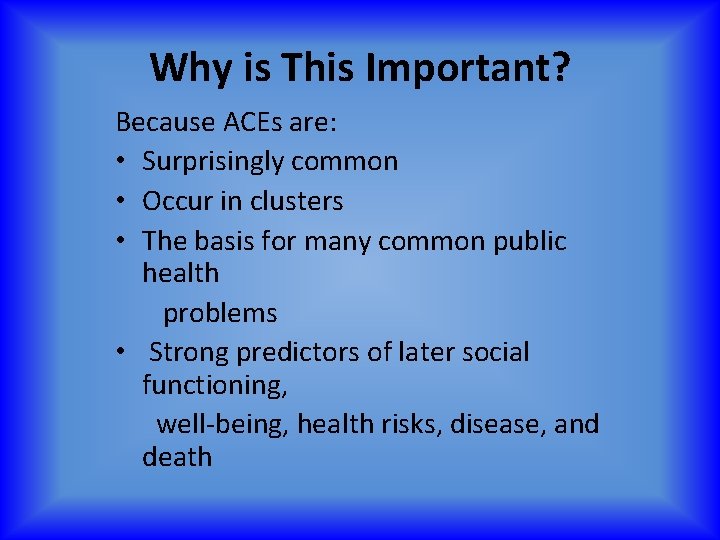 Why is This Important?

Because ACEs are:

• Surprisingly common
• Occur in clusters
• The basis for many common public health problems
• Strong predictors of later social functioning, well-being, health risks, disease, and death